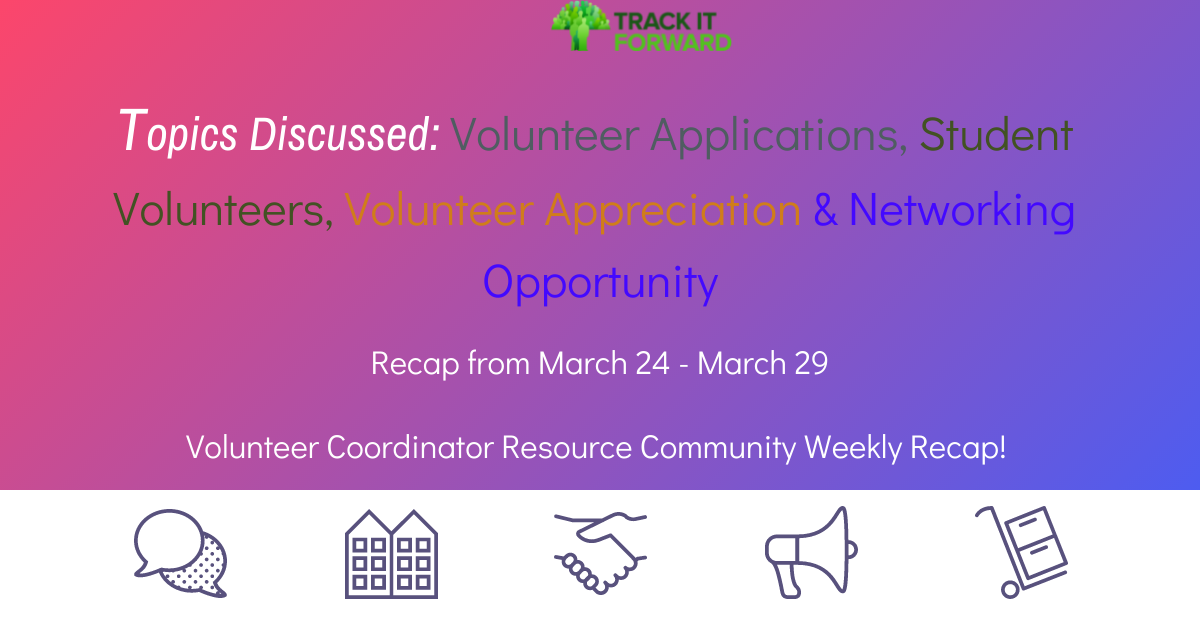 TRACK IT FORWARD

Topics Discussed: Volunteer Applications, Student Volunteers, Volunteer Appreciation & Networking Opportunity

Recap from March 24 - March 29

Volunteer Coordinator Resource Community Weekly Recap!